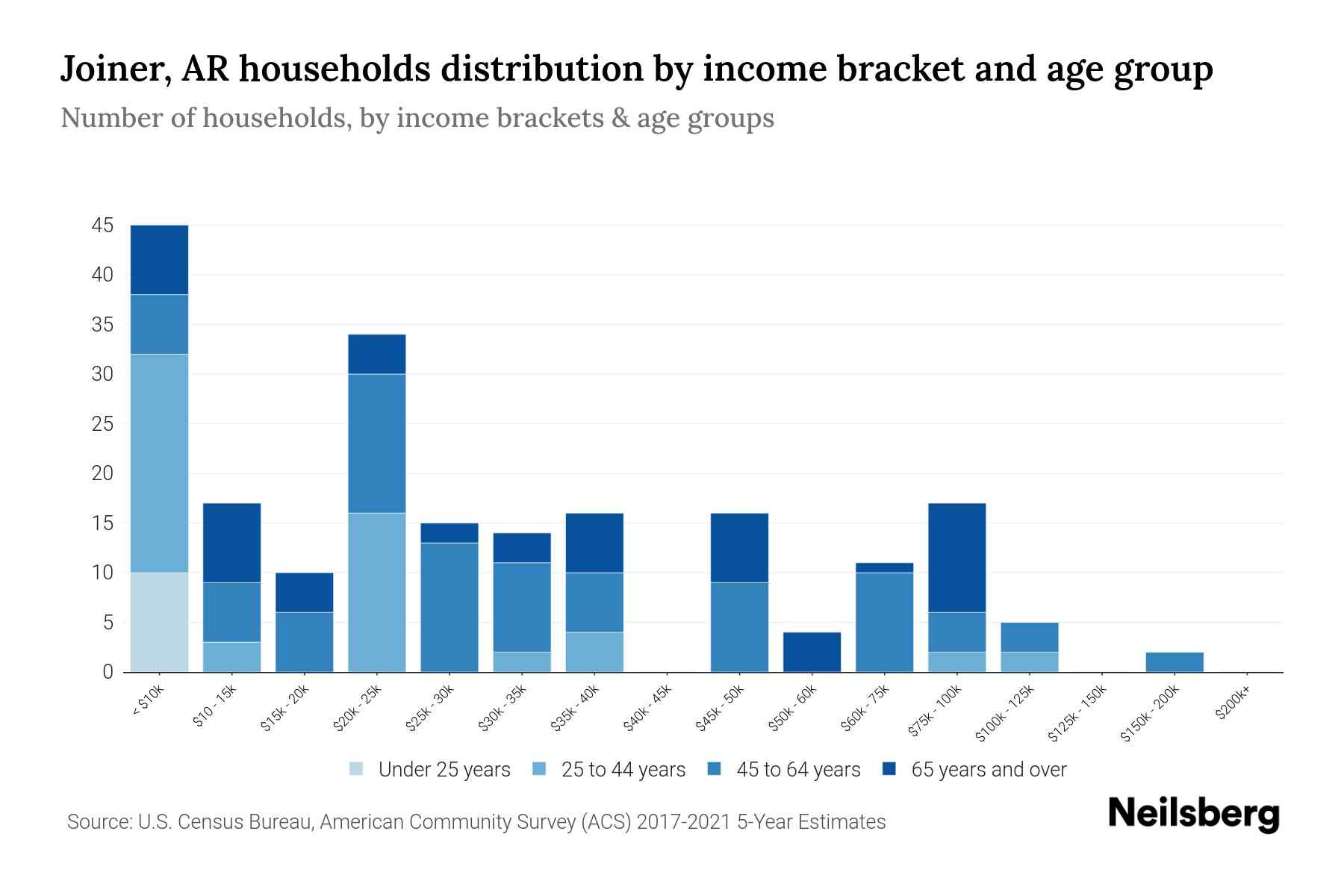 Joiner, AR households distribution by income bracket and age group

Number of households, by income brackets & age groups

45
40
35
30
25
20
15
10
5
0

< $10k
$10 - 15k
$15k - 20k
$20k - 25k
$25k - 30k
$30k - 35k
$35k - 40k
$40k - 45k
$45k - 50k
$50k - 60k
$60k - 75k
$75k - 100k
$100k - 125k
$125k - 150k
$150k - 200k
$200k+

Under 25 years
25 to 44 years
45 to 64 years
65 years and over

Source: U.S. Census Bureau, American Community Survey (ACS) 2017-2021 5-Year Estimates

Neilsberg